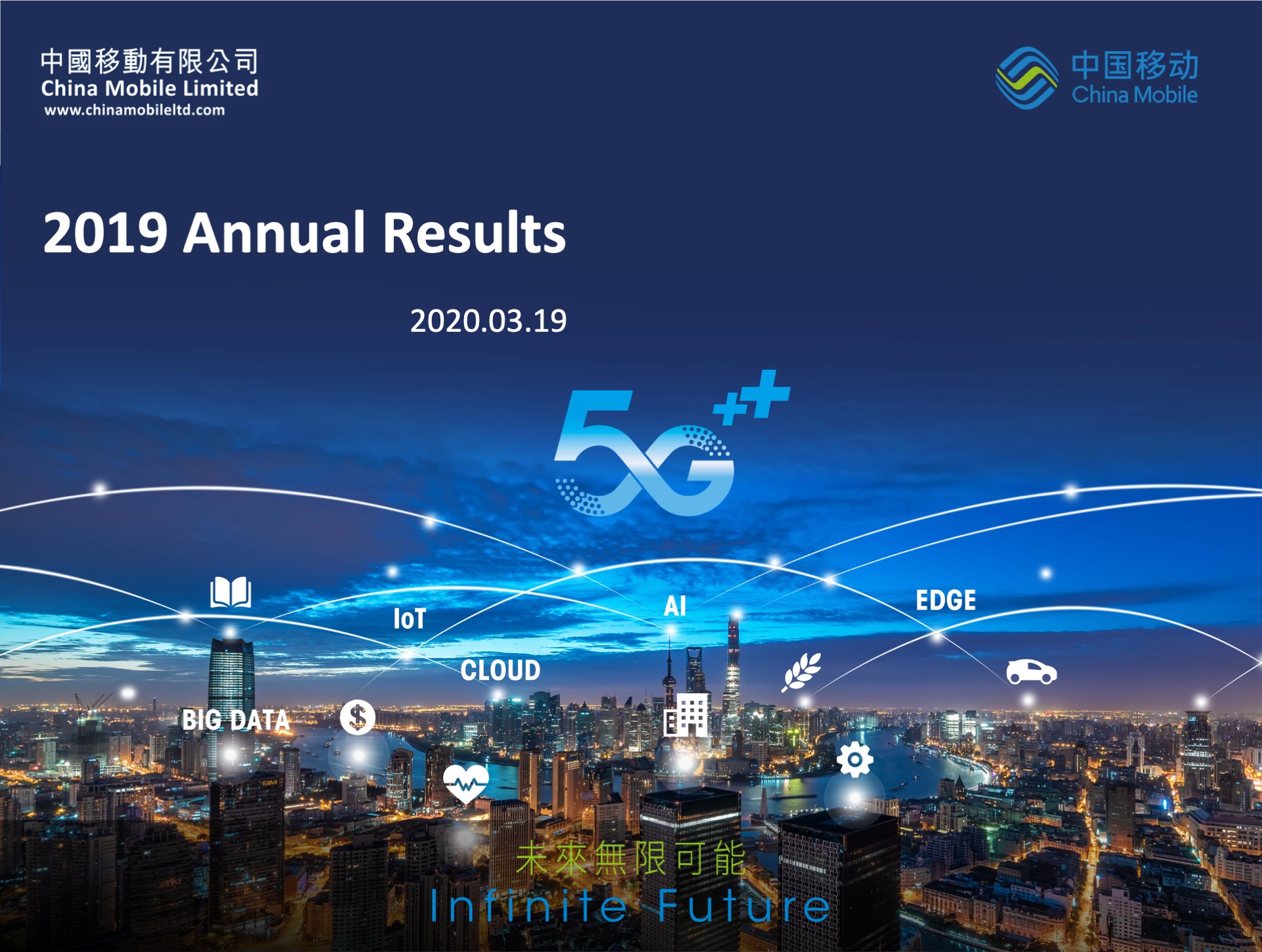 中國移動有限公司
China Mobile Limited
www.chinamobileltd.com

中国移动
China Mobile

2019 Annual Results

2020.03.19

5G++

IoT

AI

EDGE

CLOUD

BIG DATA

未來無限可能
Infinite Future